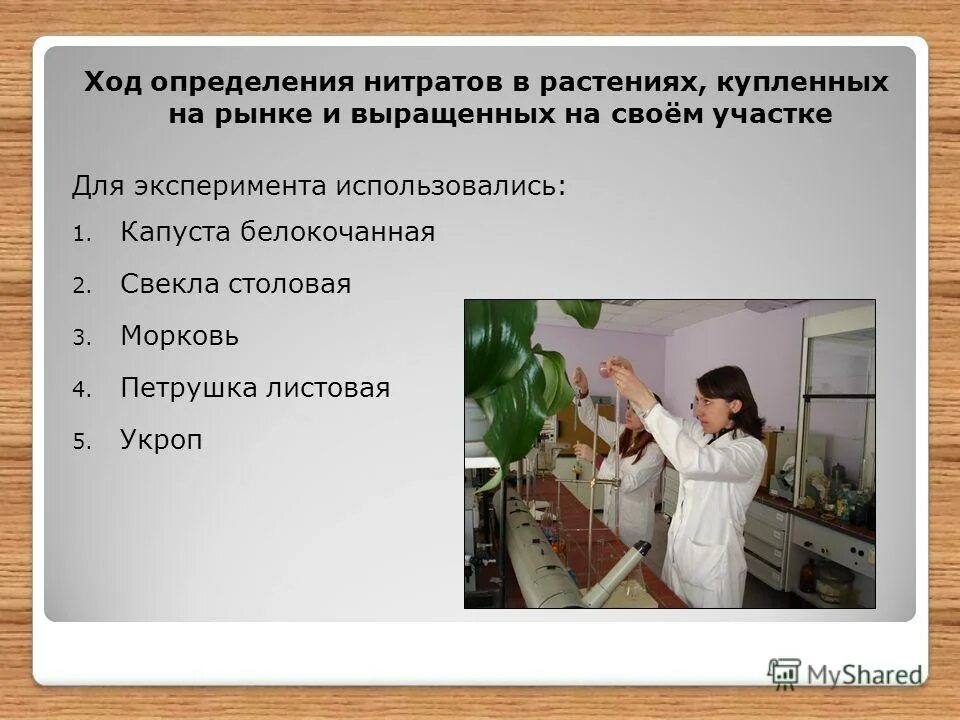 Ход определения нитратов в растениях, купленных на рынке и выращенных на своём участке

Для эксперимента использовались:

1. Капуста белокочанная
2. Свекла столовая
3. Морковь
4. Петрушка листовая
5. Укроп

MyShared